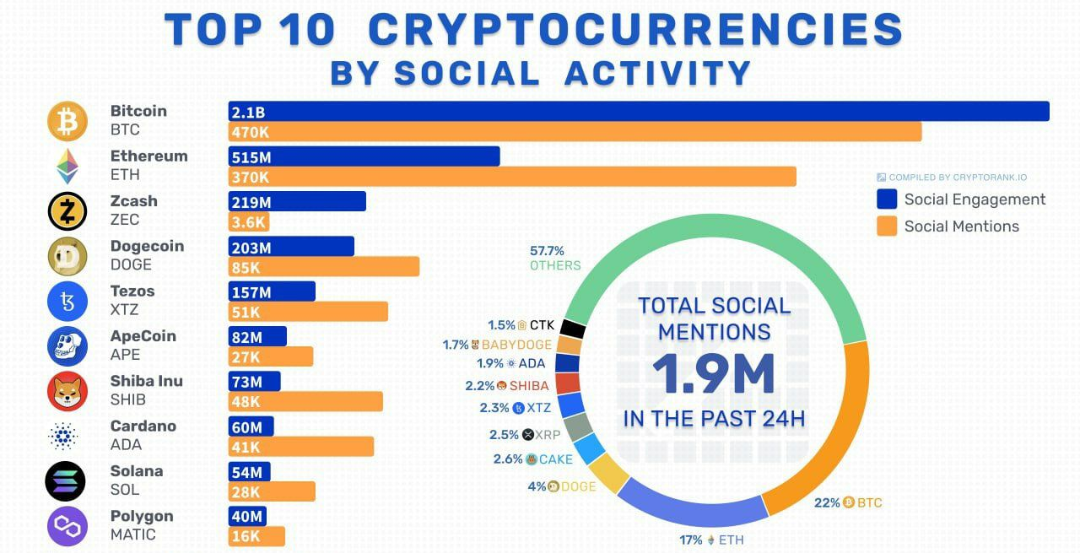 TOP 10 CRYPTOCURRENCIES BY SOCIAL ACTIVITY

Bitcoin BTC 2.1B 470K
Ethereum ETH 515M 370K
Zcash ZEC 219M 3.6K
Dogecoin DOGE 203M 85K
Tezos XTZ 157M 51K
ApeCoin APE 82M 27K
Shiba Inu SHIB 73M 48K
Cardano ADA 60M 41K
Solana SOL 54M 28K
Polygon MATIC 40M 16K

COMPILED BY CRYPTORANK.IO
Social Engagement
Social Mentions

57.7% OTHERS
1.5% CTK
1.7% BABYDOGE
1.9% ADA
2.2% SHIBA
2.3% XTZ
2.5% XRP
2.6% CAKE
4% DOGE
17% ETH
22% BTC

TOTAL SOCIAL MENTIONS
1.9M
IN THE PAST 24H